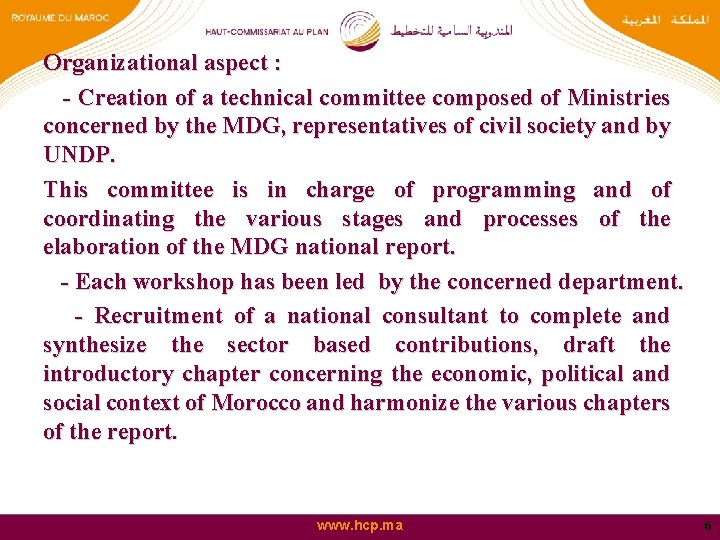 ROYAUME DU MAROC

HAUT-COMMISSARIAT AU PLAN المندوبية السامية للتخطيط

المملكة المغربية

Organizational aspect :

- Creation of a technical committee composed of Ministries concerned by the MDG, representatives of civil society and by UNDP.

This committee is in charge of programming and of coordinating the various stages and processes of the elaboration of the MDG national report.

- Each workshop has been led by the concerned department.

- Recruitment of a national consultant to complete and synthesize the sector based contributions, draft the introductory chapter concerning the economic, political and social context of Morocco and harmonize the various chapters of the report.

www.hcp.ma

6